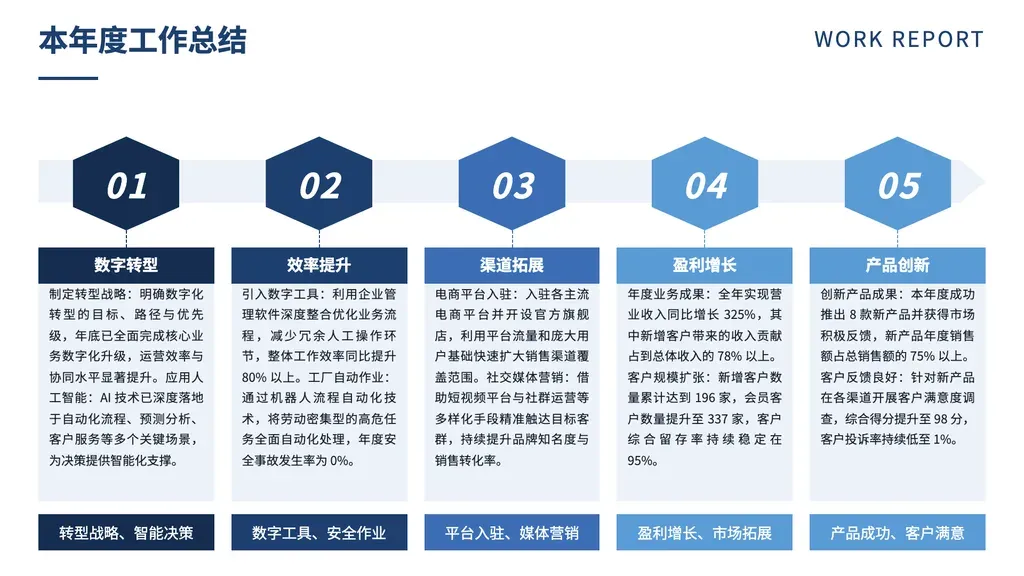 本年度工作总结

WORK REPORT

01

数字转型

制定转型战略：明确数字化转型的目标、路径与优先级，年底已全面完成核心业务数字化升级，运营效率与协同水平显著提升。应用人工智能：AI 技术已深度落地于自动化流程、预测分析、客户服务等多个关键场景，为决策提供智能化支撑。

转型战略、智能决策

02

效率提升

引入数字工具：利用企业管理软件深度整合优化业务流程，减少冗余人工操作环节，整体工作效率同比提升 80% 以上。工厂自动作业：通过机器人流程自动化技术，将劳动密集型的高危任务全面自动化处理，年度安全事故发生率为 0%。

数字工具、安全作业

03

渠道拓展

电商平台入驻：入驻各主流电商平台并开设官方旗舰店，利用平台流量和庞大用户基础快速扩大销售渠道覆盖范围。社交媒体营销：借助短视频平台与社群运营等多样化手段精准触达目标客群，持续提升品牌知名度与销售转化率。

平台入驻、媒体营销

04

盈利增长

年度业务成果：全年实现营业收入同比增长 325%，其中新增客户带来的收入贡献占到总体收入的 78% 以上。客户规模扩张：新增客户数量累计达到 196 家，会员客户数量提升至 337 家，客户综合留存率持续稳定在 95%。

盈利增长、市场拓展

05

产品创新

创新产品成果：本年度成功推出 8 款新产品并获得市场积极反馈，新产品年度销售额占总销售额的 75% 以上。客户反馈良好：针对新产品在各渠道开展客户满意度调查，综合得分提升至 98 分，客户投诉率持续低至 1%。

产品成功、客户满意